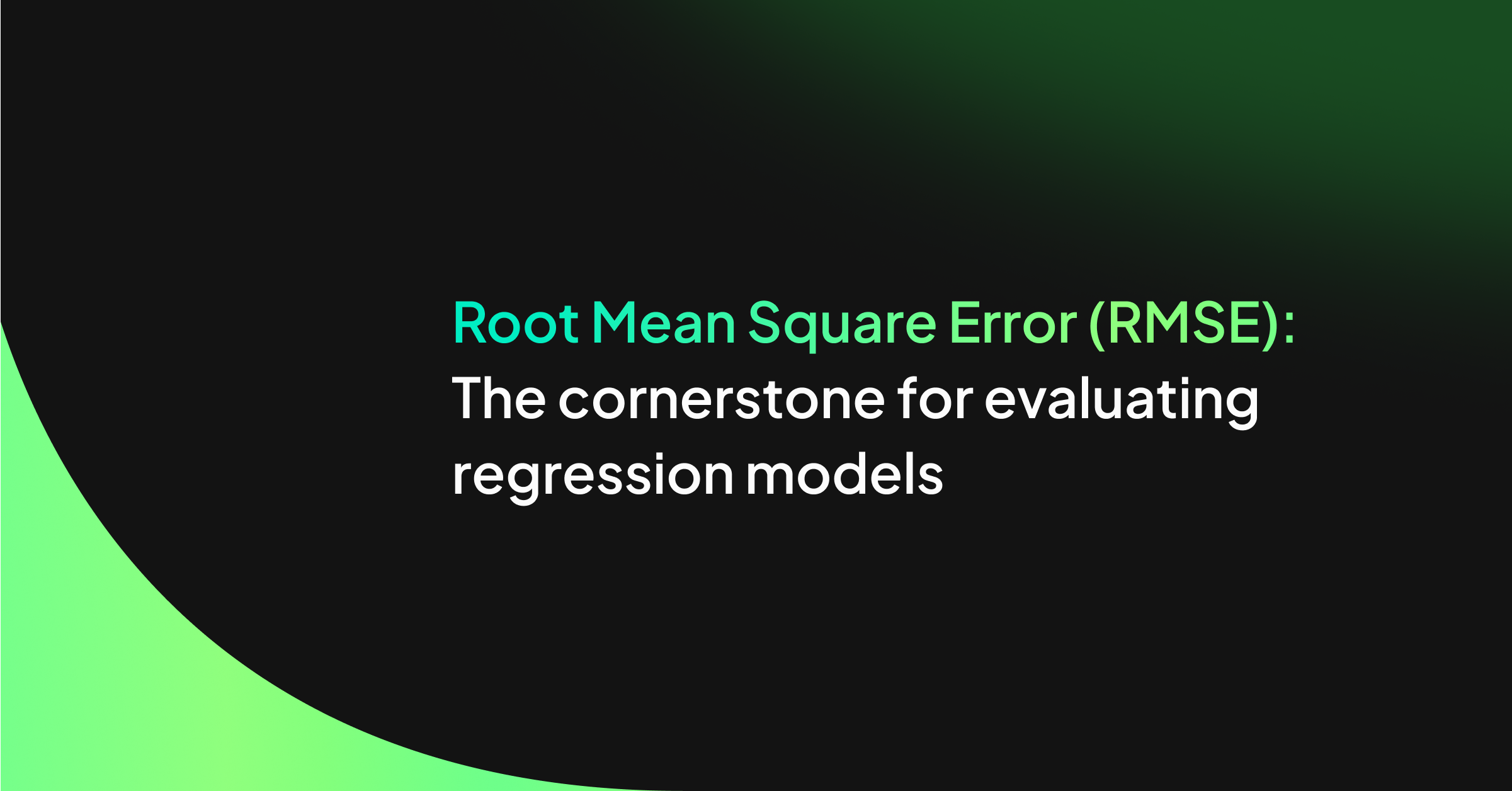 Root Mean Square Error (RMSE):
The cornerstone for evaluating regression models